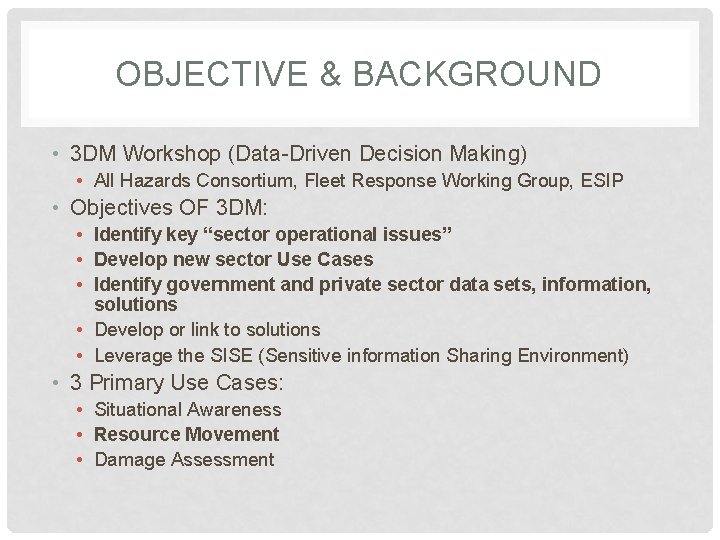 OBJECTIVE & BACKGROUND

• 3DM Workshop (Data-Driven Decision Making)
  • All Hazards Consortium, Fleet Response Working Group, ESIP
• Objectives OF 3DM:
  • Identify key “sector operational issues”
  • Develop new sector Use Cases
  • Identify government and private sector data sets, information, solutions
  • Develop or link to solutions
  • Leverage the SISE (Sensitive information Sharing Environment)
• 3 Primary Use Cases:
  • Situational Awareness
  • Resource Movement
  • Damage Assessment